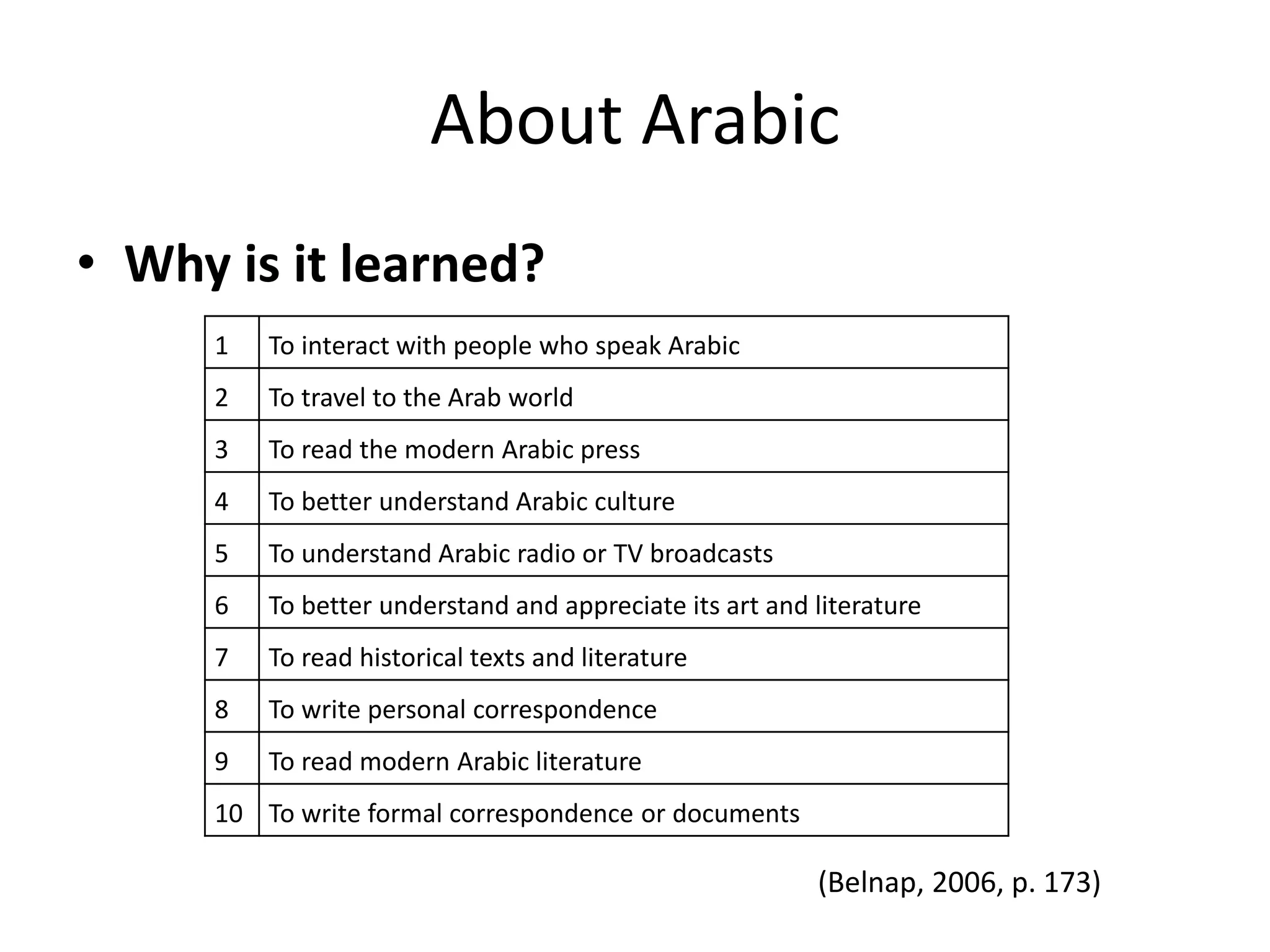 About Arabic

• Why is it learned?

| 1 | To interact with people who speak Arabic |
|---|---|
| 2 | To travel to the Arab world |
| 3 | To read the modern Arabic press |
| 4 | To better understand Arabic culture |
| 5 | To understand Arabic radio or TV broadcasts |
| 6 | To better understand and appreciate its art and literature |
| 7 | To read historical texts and literature |
| 8 | To write personal correspondence |
| 9 | To read modern Arabic literature |
| 10 | To write formal correspondence or documents |

(Belnap, 2006, p. 173)